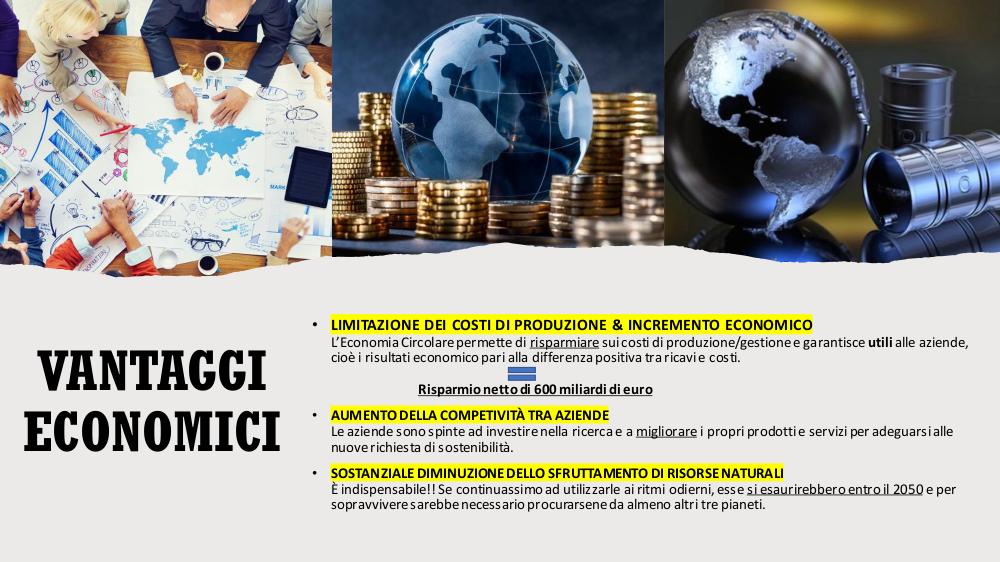 VANTAGGI ECONOMICI

• LIMITAZIONE DEI COSTI DI PRODUZIONE & INCREMENTO ECONOMICO
L'Economia Circolare permette di risparmiare sui costi di produzione/gestione e garantisce utili alle aziende, cioè i risultati economico pari alla differenza positiva tra ricavi e costi.

Risparmio netto di 600 miliardi di euro

• AUMENTO DELLA COMPETIVITÀ TRA AZIENDE
Le aziende sono spinte ad investire nella ricerca e a migliorare i propri prodotti e servizi per adeguarsi alle nuove richiesta di sostenibilità.

• SOSTANZIALE DIMINUZIONE DELLO SFRUTTAMENTO DI RISORSE NATURALI
È indispensabile!! Se continuassimo ad utilizzarle ai ritmi odierni, esse si esaurirebbero entro il 2050 e per sopravvivere sarebbe necessario procurarsene da almeno altri tre pianeti.